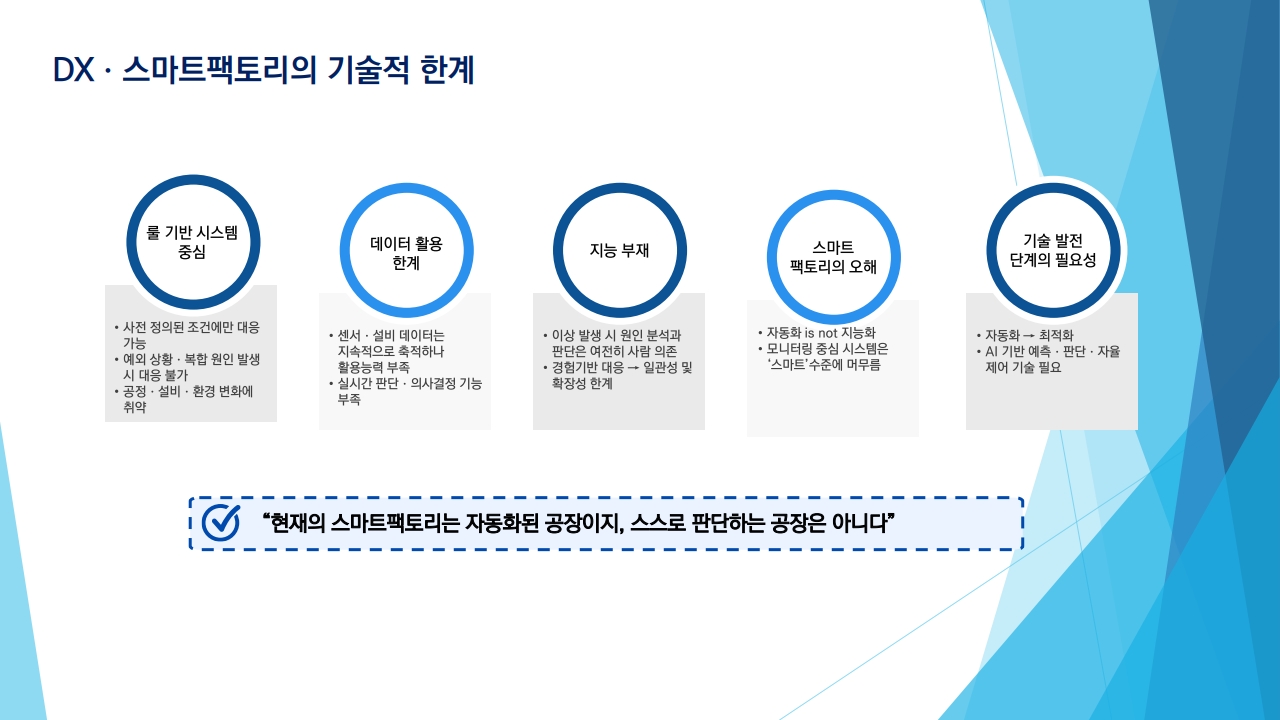 DX · 스마트팩토리의 기술적 한계

룰 기반 시스템 중심

• 사전 정의된 조건에만 대응 가능
• 예외 상황 · 복합 원인 발생 시 대응 불가
• 공정 · 설비 · 환경 변화에 취약

데이터 활용 한계

• 센서 · 설비 데이터는 지속적으로 축적하나 활용능력 부족
• 실시간 판단 · 의사결정 기능 부족

지능 부재

• 이상 발생 시 원인 분석과 판단은 여전히 사람 의존
• 경험기반 대응 → 일관성 및 확장성 한계

스마트 팩토리의 오해

• 자동화 is not 지능화
• 모니터링 중심 시스템은 '스마트'수준에 머무름

기술 발전 단계의 필요성

• 자동화 → 최적화
• AI 기반 예측 · 판단 · 자율 제어 기술 필요

"현재의 스마트팩토리는 자동화된 공장이지, 스스로 판단하는 공장은 아니다"